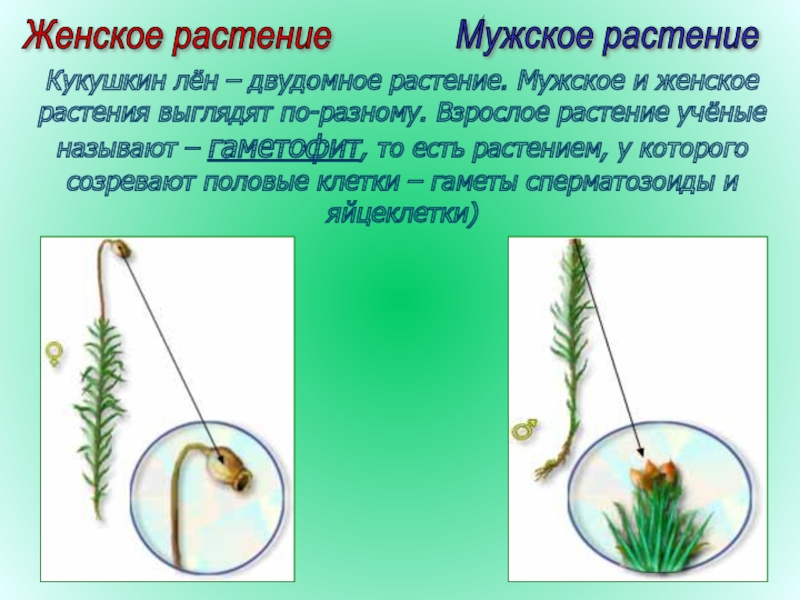 Женское растение

Мужское растение

Кукушкин лён – двудомное растение. Мужское и женское растения выглядят по-разному. Взрослое растение учёные называют – гаметофит, то есть растением, у которого созревают половые клетки – гаметы сперматозоиды и яйцеклетки)

♀

♂